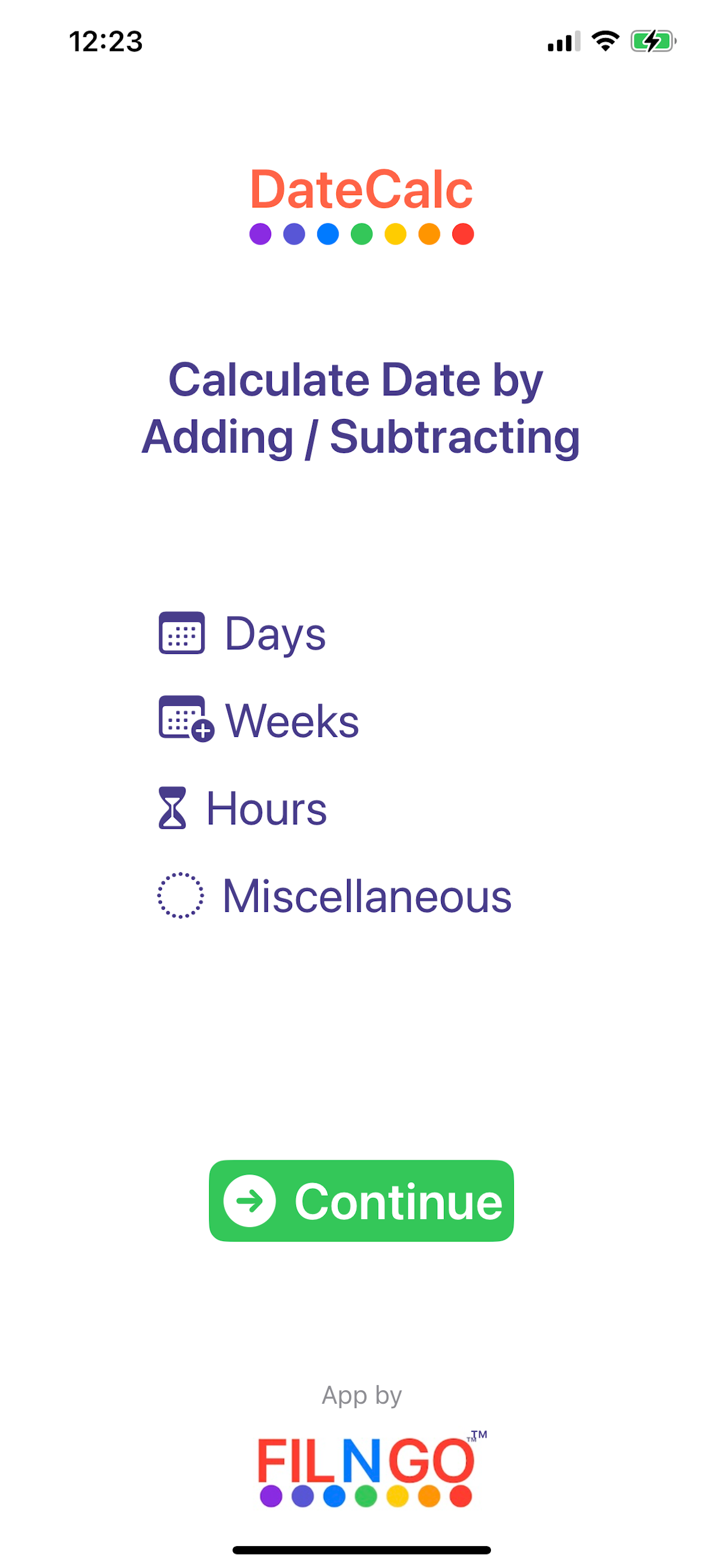 12:23

DateCalc

Calculate Date by Adding / Subtracting

Days

Weeks

Hours

Miscellaneous

Continue

App by

FILNGO™